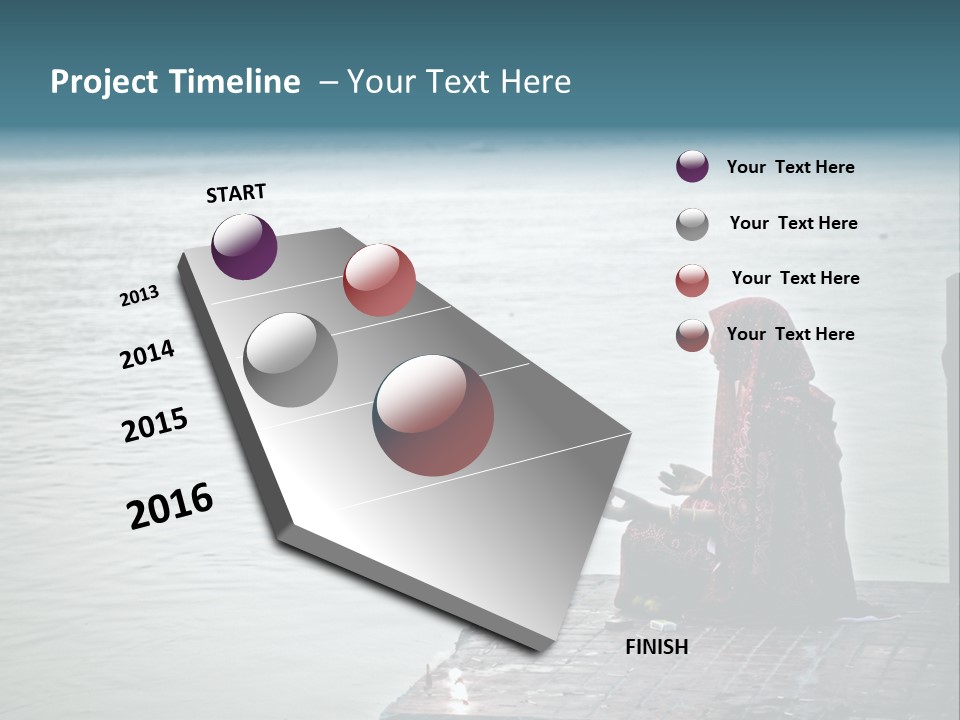 Project Timeline – Your Text Here

START

2013

2014

2015

2016

FINISH

Your Text Here

Your Text Here

Your Text Here

Your Text Here